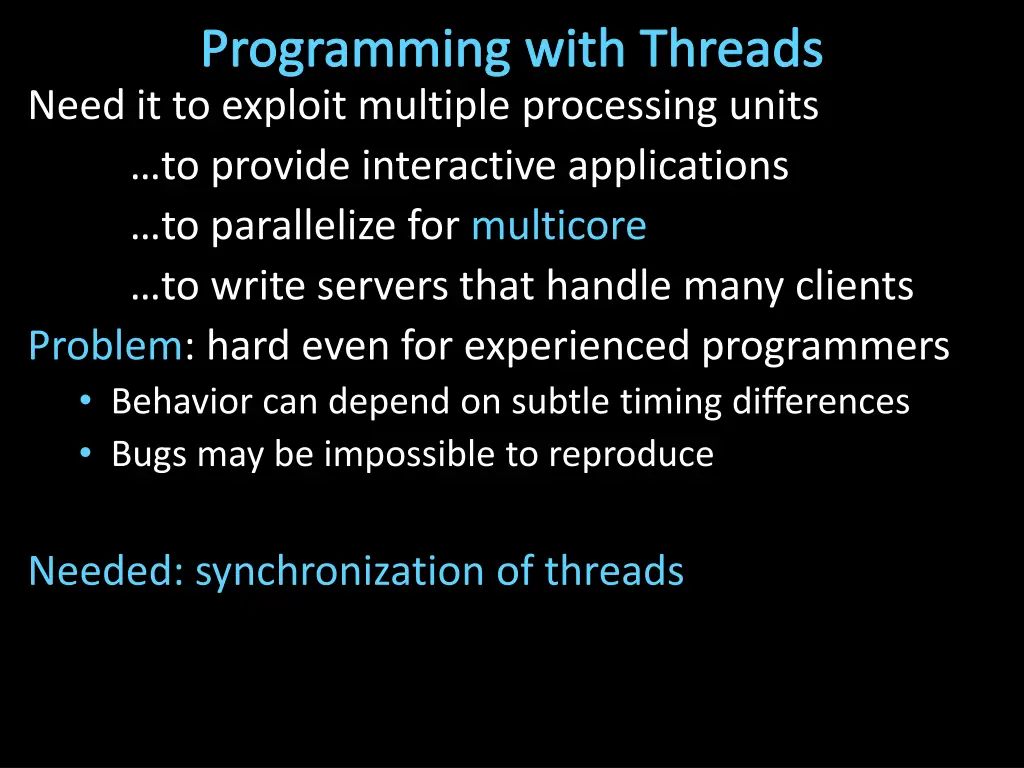 Programming with Threads

Need it to exploit multiple processing units

…to provide interactive applications

…to parallelize for multicore

…to write servers that handle many clients

Problem: hard even for experienced programmers

• Behavior can depend on subtle timing differences
• Bugs may be impossible to reproduce

Needed: synchronization of threads